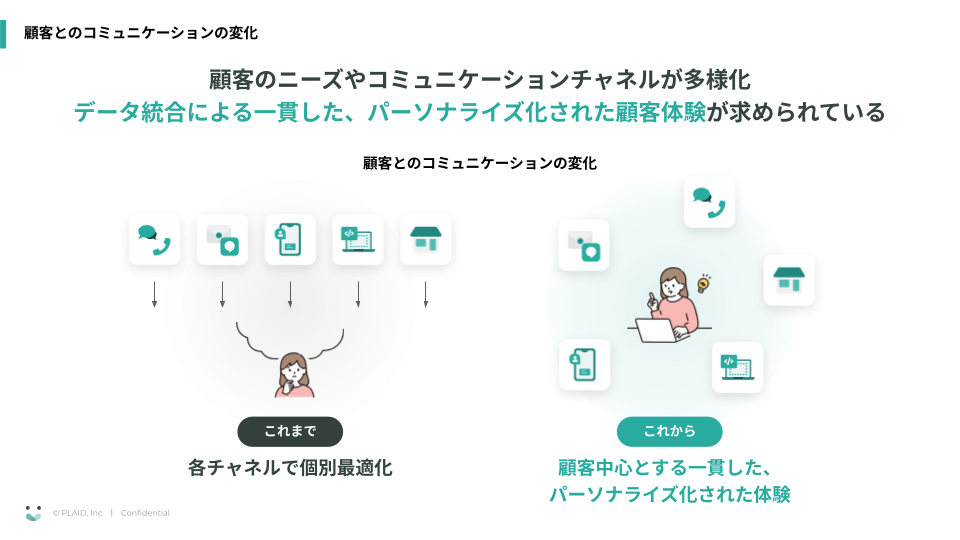 顧客とのコミュニケーションの変化

顧客のニーズやコミュニケーションチャネルが多様化
データ統合による一貫した、パーソナライズ化された顧客体験が求められている

顧客とのコミュニケーションの変化

これまで

各チャネルで個別最適化

これから

顧客中心とする一貫した、
パーソナライズ化された体験

© PLAID, Inc | Confidential